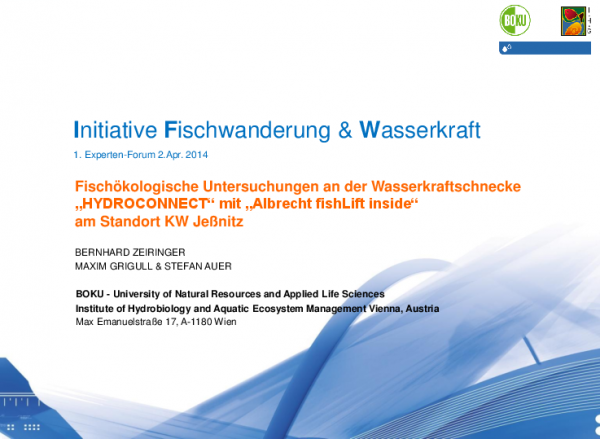 BOKU

Initiative Fischwanderung & Wasserkraft

1. Experten-Forum 2.Apr. 2014

Fischökologische Untersuchungen an der Wasserkraftschnecke „HYDROCONNECT“ mit „Albrecht fishLift inside“ am Standort KW Jeßnitz

BERNHARD ZEIRINGER
MAXIM GRIGULL & STEFAN AUER

BOKU - University of Natural Resources and Applied Life Sciences
Institute of Hydrobiology and Aquatic Ecosystem Management Vienna, Austria
Max Emanuelstraße 17, A-1180 Wien